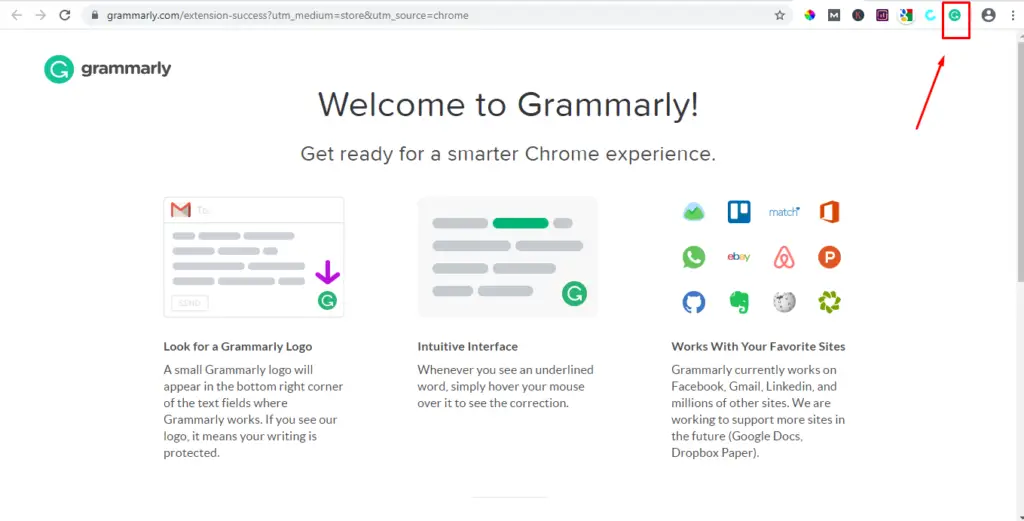 grammarly.com/extension-success?utm_medium=store&utm_source=chrome

grammarly

Welcome to Grammarly!

Get ready for a smarter Chrome experience.

To:

SEND

match

ebay

Look for a Grammarly Logo

A small Grammarly logo will appear in the bottom right corner of the text fields where Grammarly works. If you see our logo, it means your writing is protected.

Intuitive Interface

Whenever you see an underlined word, simply hover your mouse over it to see the correction.

Works With Your Favorite Sites

Grammarly currently works on Facebook, Gmail, Linkedin, and millions of other sites. We are working to support more sites in the future (Google Docs, Dropbox Paper).